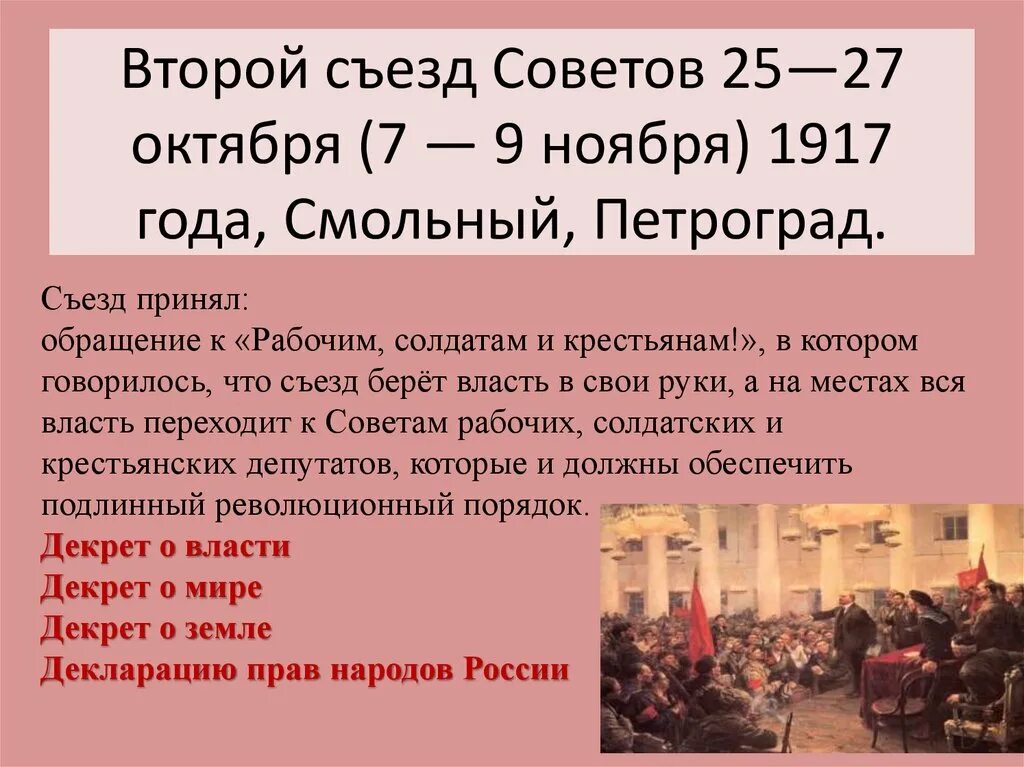 Второй съезд Советов 25—27 октября (7 — 9 ноября) 1917 года, Смольный, Петроград.

Съезд принял:
обращение к «Рабочим, солдатам и крестьянам!», в котором говорилось, что съезд берёт власть в свои руки, а на местах вся власть переходит к Советам рабочих, солдатских и крестьянских депутатов, которые и должны обеспечить подлинный революционный порядок.
Декрет о власти
Декрет о мире
Декрет о земле
Декларацию прав народов России